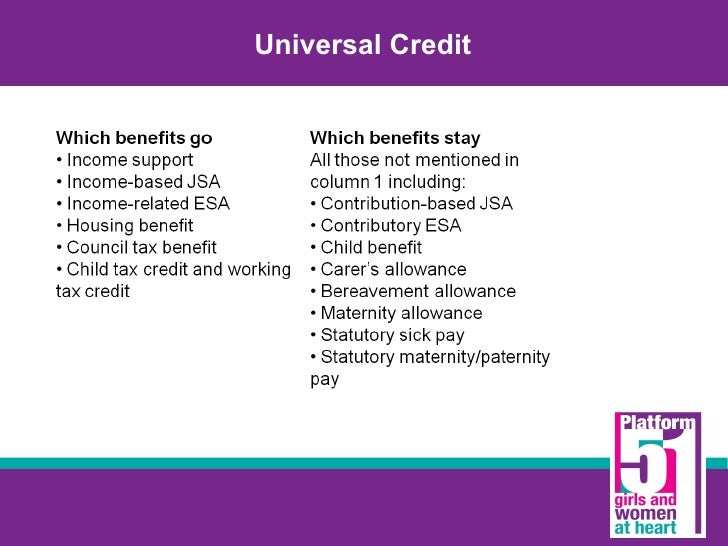 Universal Credit

Which benefits go
• Income support
• Income-based JSA
• Income-related ESA
• Housing benefit
• Council tax benefit
• Child tax credit and working tax credit

Which benefits stay
All those not mentioned in column 1 including:
• Contribution-based JSA
• Contributory ESA
• Child benefit
• Carer's allowance
• Bereavement allowance
• Maternity allowance
• Statutory sick pay
• Statutory maternity/paternity pay

Platform 51
girls and women at heart